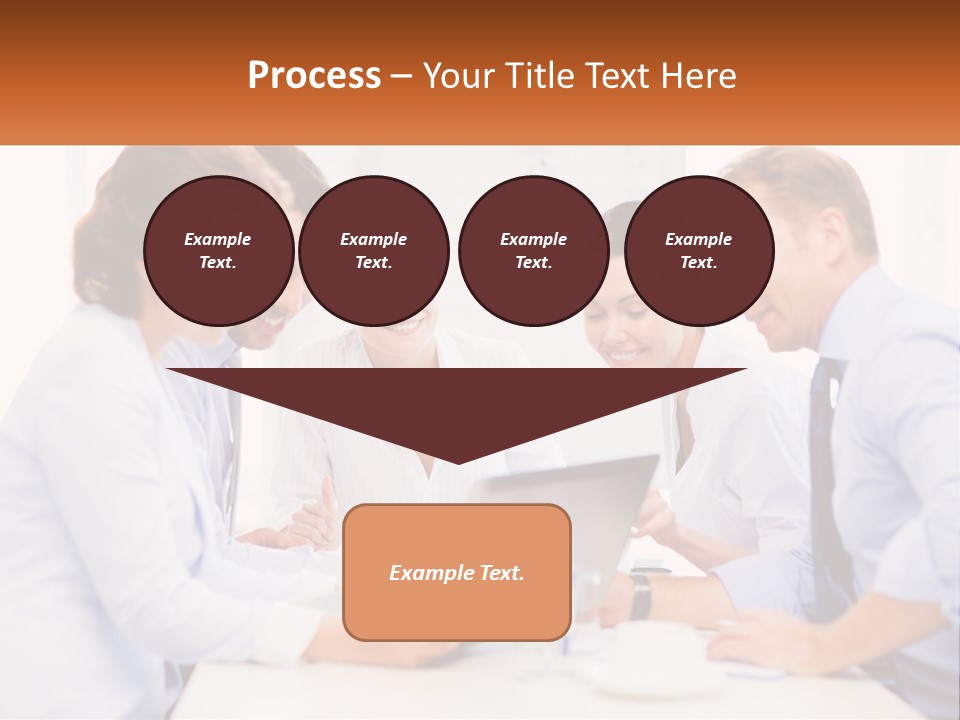 Process – Your Title Text Here

Example Text.

Example Text.

Example Text.

Example Text.

Example Text.